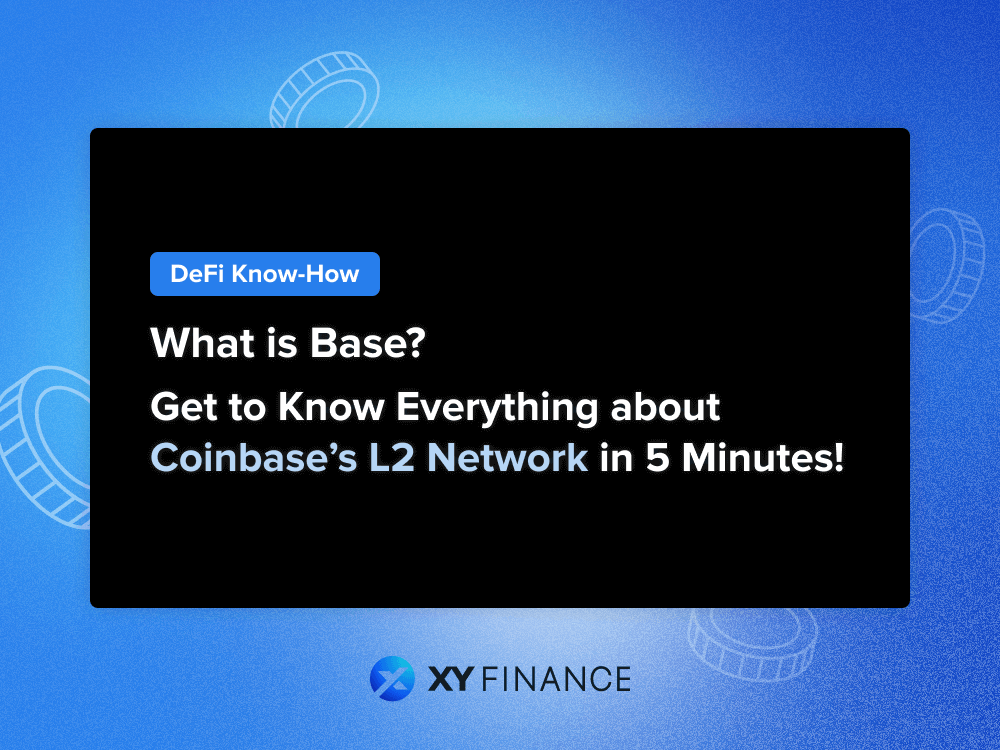 DeFi Know-How

What is Base?

Get to Know Everything about Coinbase’s L2 Network in 5 Minutes!

XY FINANCE